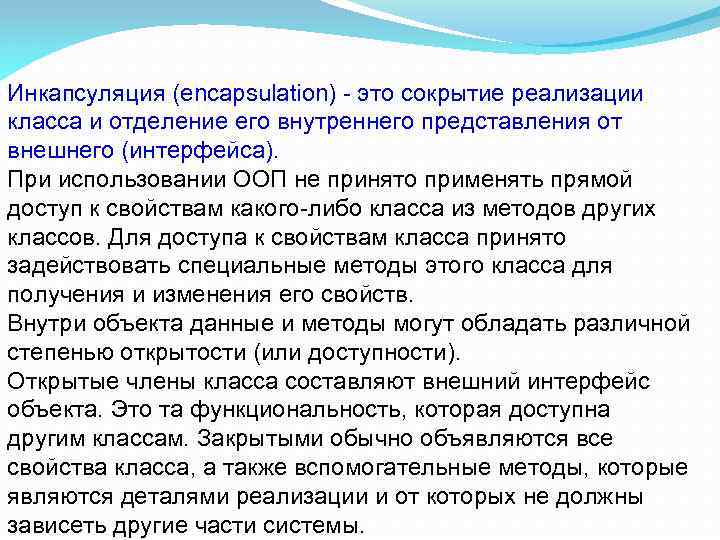 Инкапсуляция (encapsulation) - это сокрытие реализации класса и отделение его внутреннего представления от внешнего (интерфейса).

При использовании ООП не принято применять прямой доступ к свойствам какого-либо класса из методов других классов. Для доступа к свойствам класса принято задействовать специальные методы этого класса для получения и изменения его свойств.

Внутри объекта данные и методы могут обладать различной степенью открытости (или доступности).

Открытые члены класса составляют внешний интерфейс объекта. Это та функциональность, которая доступна другим классам. Закрытыми обычно объявляются все свойства класса, а также вспомогательные методы, которые являются деталями реализации и от которых не должны зависеть другие части системы.